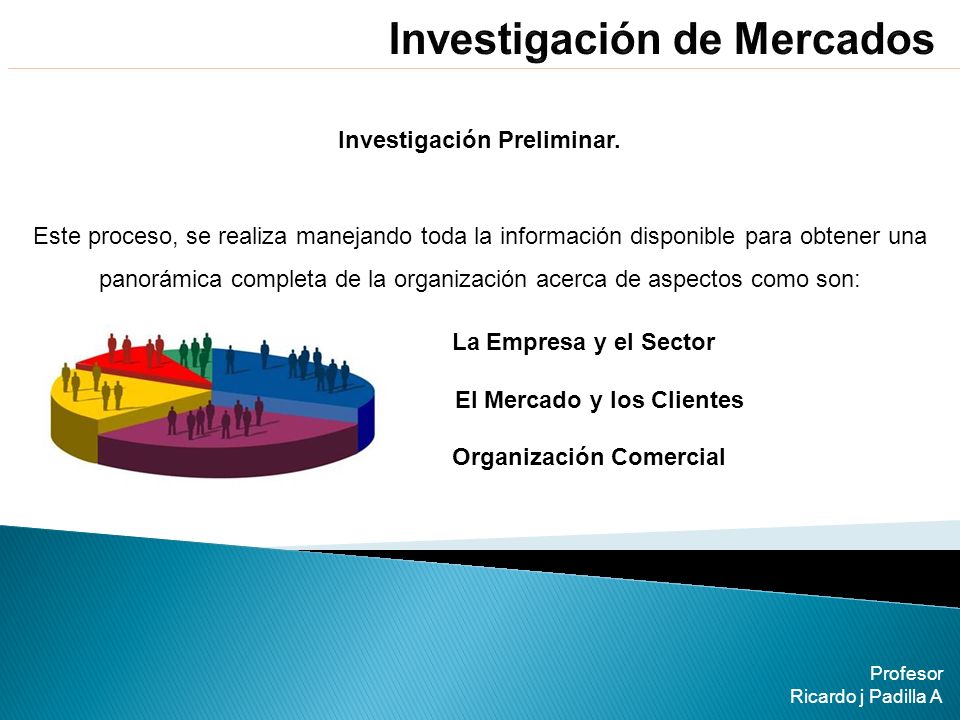 Investigación de Mercados

Investigación Preliminar.

Este proceso, se realiza manejando toda la información disponible para obtener una panorámica completa de la organización acerca de aspectos como son:

La Empresa y el Sector

El Mercado y los Clientes

Organización Comercial

Profesor
Ricardo j Padilla A